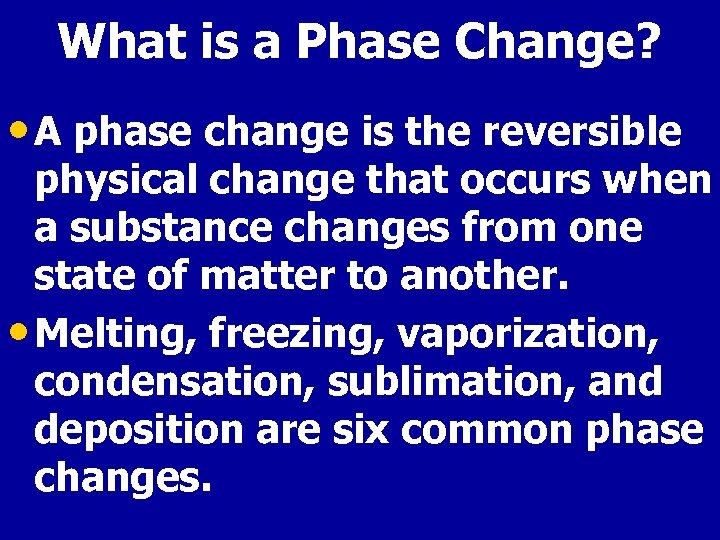 What is a Phase Change?

• A phase change is the reversible physical change that occurs when a substance changes from one state of matter to another.

• Melting, freezing, vaporization, condensation, sublimation, and deposition are six common phase changes.